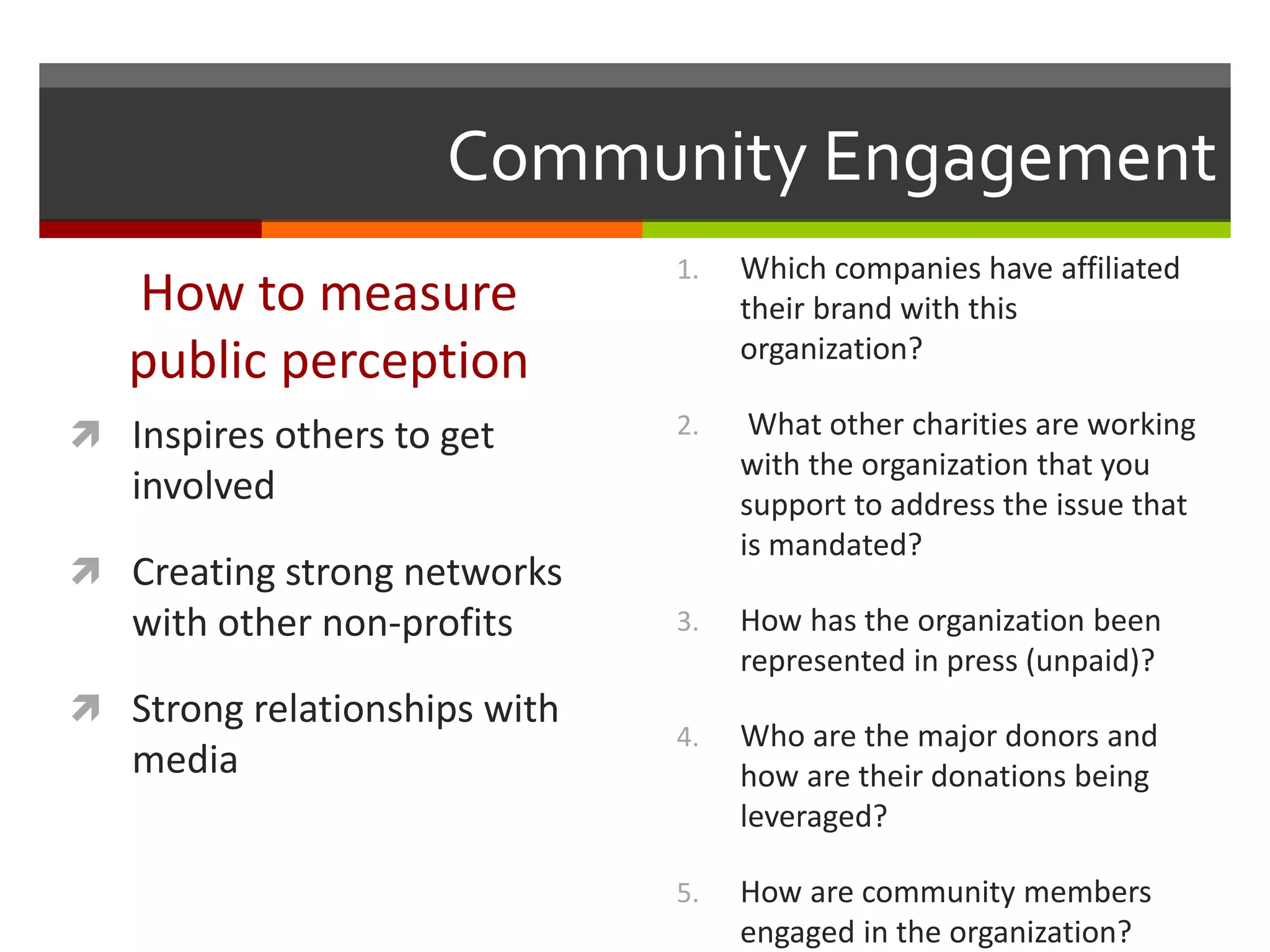 Community Engagement

How to measure public perception

Inspires others to get involved

Creating strong networks with other non-profits

Strong relationships with media

1. Which companies have affiliated their brand with this organization?

2. What other charities are working with the organization that you support to address the issue that is mandated?

3. How has the organization been represented in press (unpaid)?

4. Who are the major donors and how are their donations being leveraged?

5. How are community members engaged in the organization?